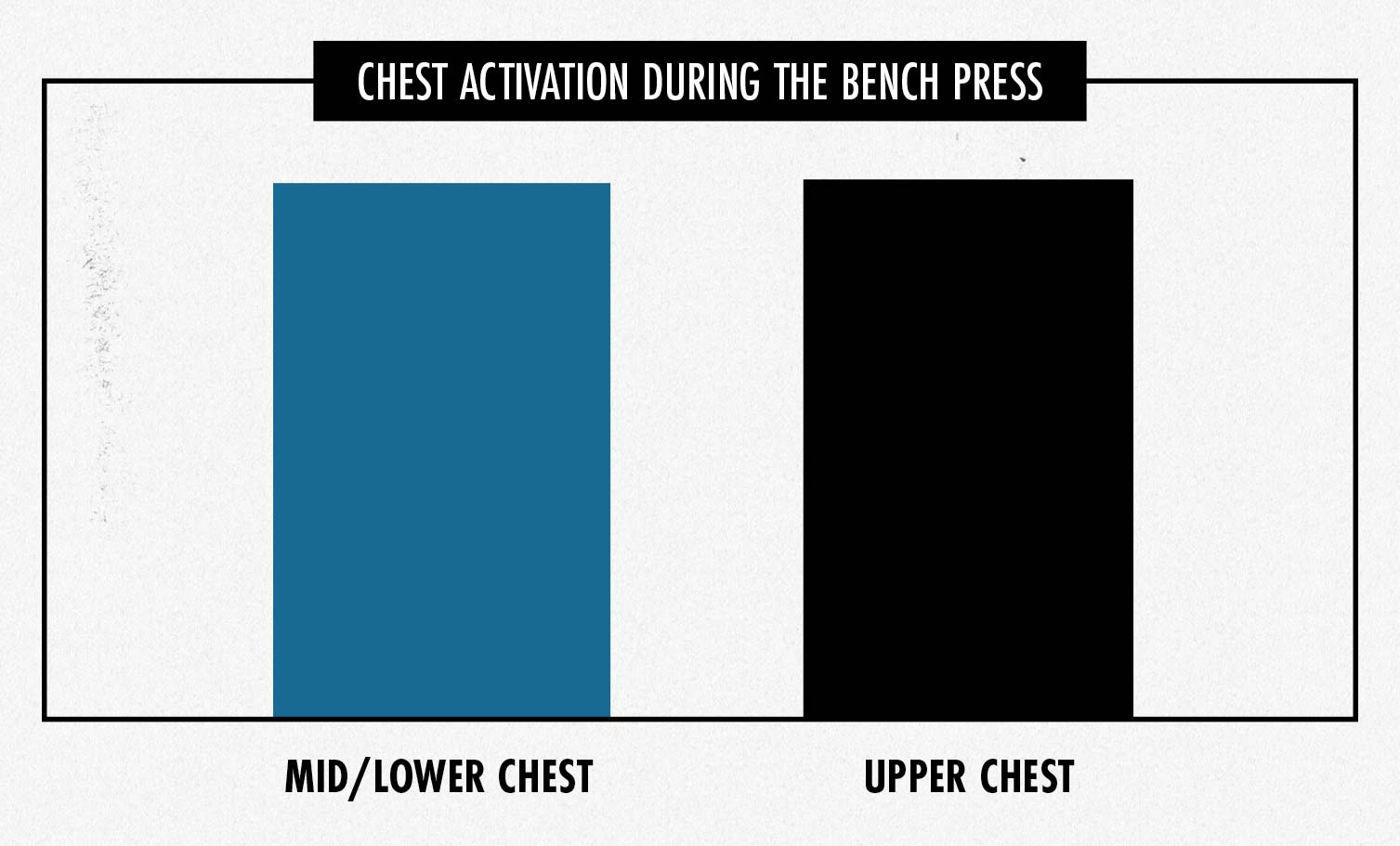 CHEST ACTIVATION DURING THE BENCH PRESS

MID/LOWER CHEST

UPPER CHEST